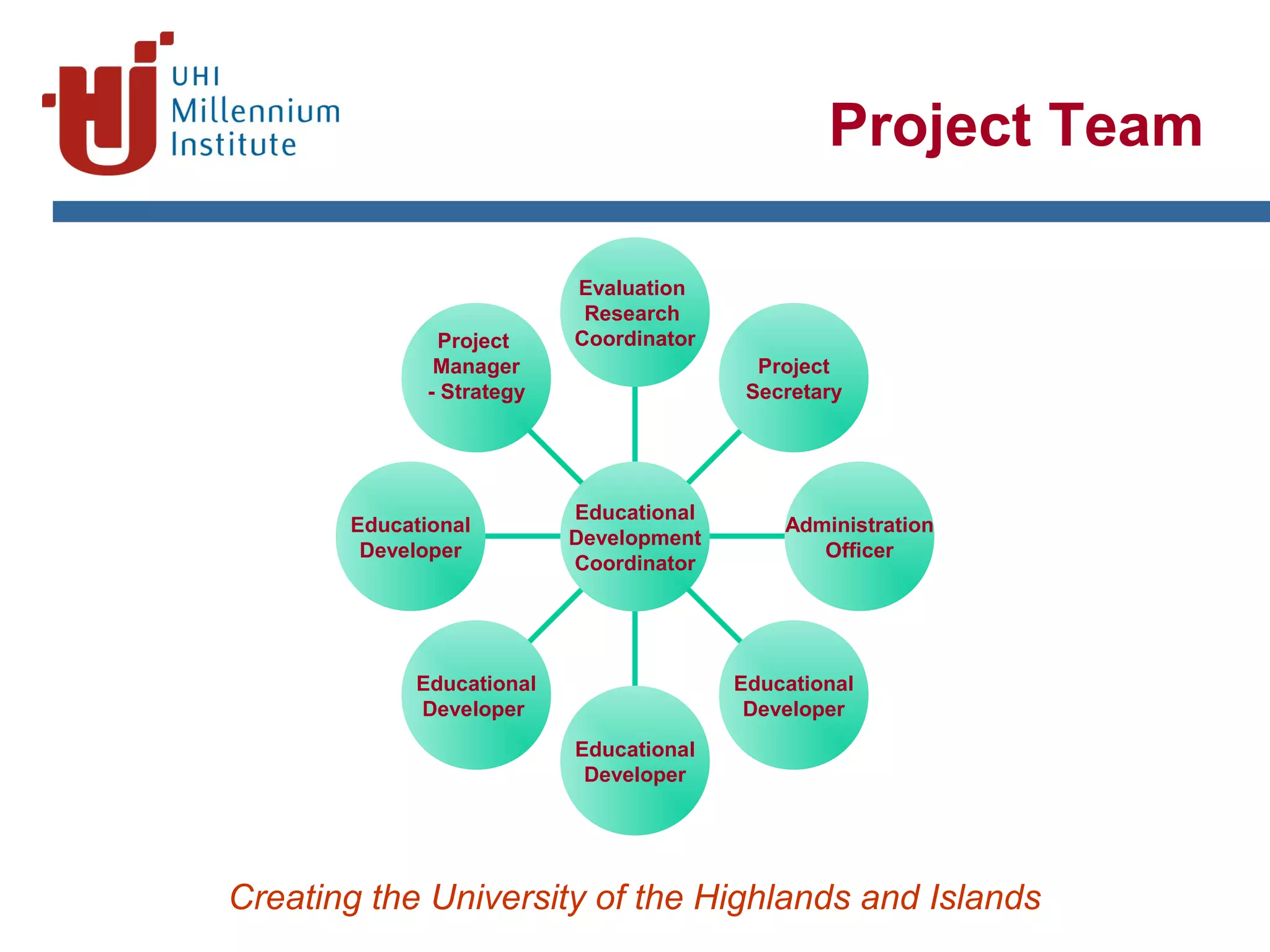 UHI Millennium Institute

Project Team

Evaluation Research Coordinator

Project Manager - Strategy

Project Secretary

Educational Developer

Educational Development Coordinator

Administration Officer

Educational Developer

Educational Developer

Educational Developer

Creating the University of the Highlands and Islands